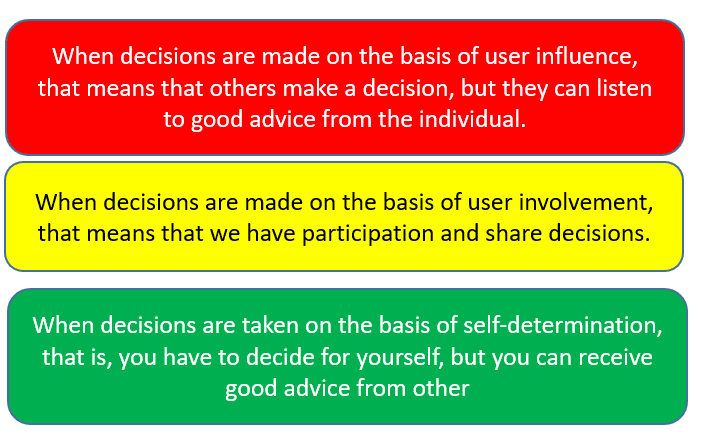 When decisions are made on the basis of user influence, that means that others make a decision, but they can listen to good advice from the individual.

When decisions are made on the basis of user involvement, that means that we have participation and share decisions.

When decisions are taken on the basis of self-determination, that is, you have to decide for yourself, but you can receive good advice from other